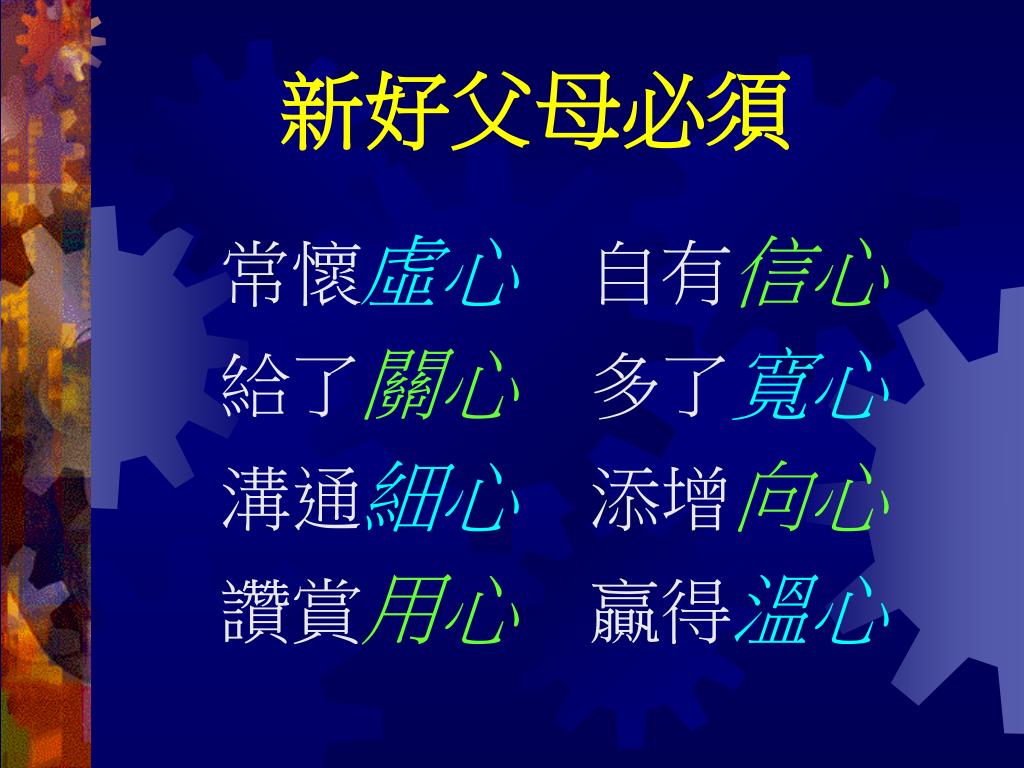 新好父母必須

常懷虛心　自有信心
給了關心　多了寬心
溝通細心　添增向心
讚賞用心　贏得溫心